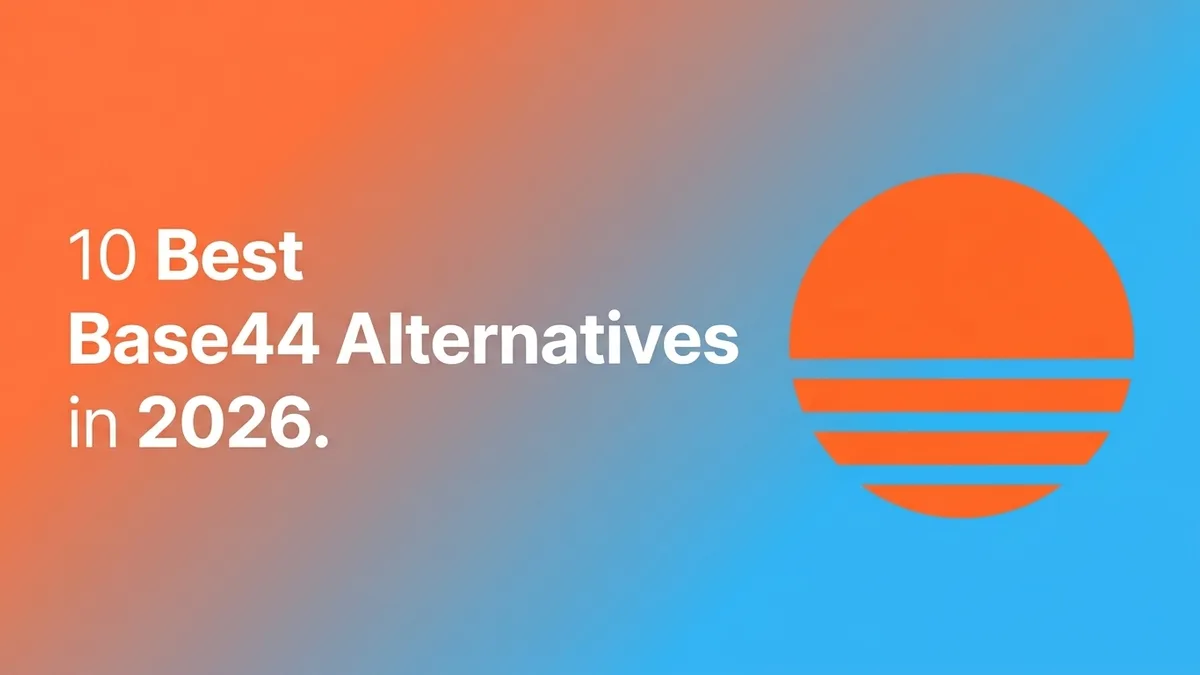 10 Best
Base44 Alternatives
in 2026.